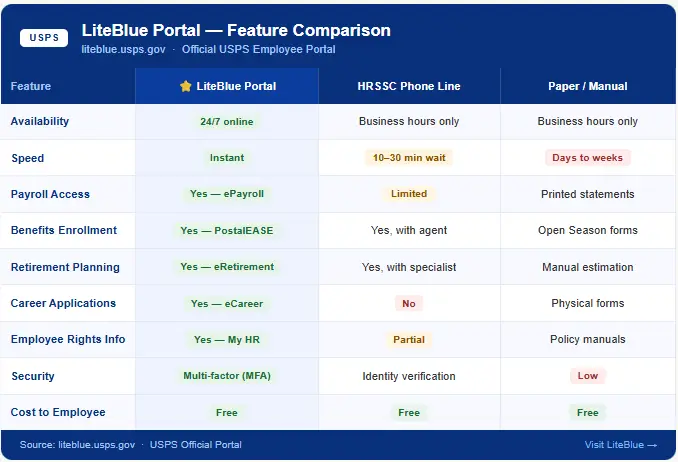 USPS

LiteBlue Portal — Feature Comparison

liteblue.usps.gov · Official USPS Employee Portal

| Feature | ⭐ LiteBlue Portal | HRSSC Phone Line | Paper / Manual |
|---|---|---|---|
| Availability | 24/7 online | Business hours only | Business hours only |
| Speed | Instant | 10–30 min wait | Days to weeks |
| Payroll Access | Yes — ePayroll | Limited | Printed statements |
| Benefits Enrollment | Yes — PostalEASE | Yes, with agent | Open Season forms |
| Retirement Planning | Yes — eRetirement | Yes, with specialist | Manual estimation |
| Career Applications | Yes — eCareer | No | Physical forms |
| Employee Rights Info | Yes — My HR | Partial | Policy manuals |
| Security | Multi-factor (MFA) | Identity verification | Low |
| Cost to Employee | Free | Free | Free |

Source: liteblue.usps.gov · USPS Official Portal

Visit LiteBlue →